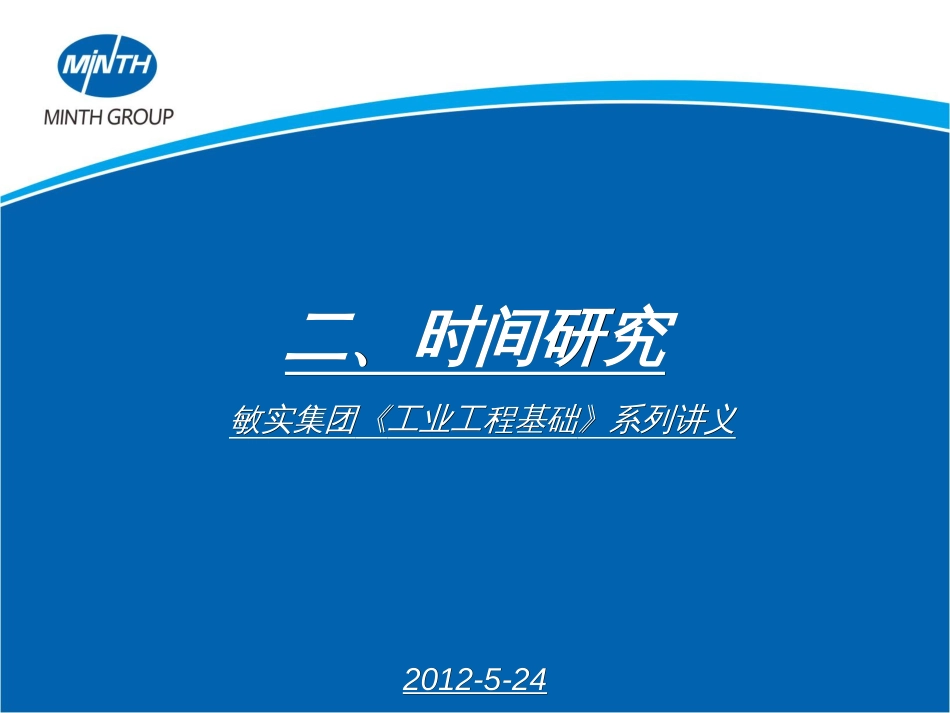 MINTH

MINTH GROUP

二、时间研究

敏实集团《工业工程基础》系列讲义

2012-5-24